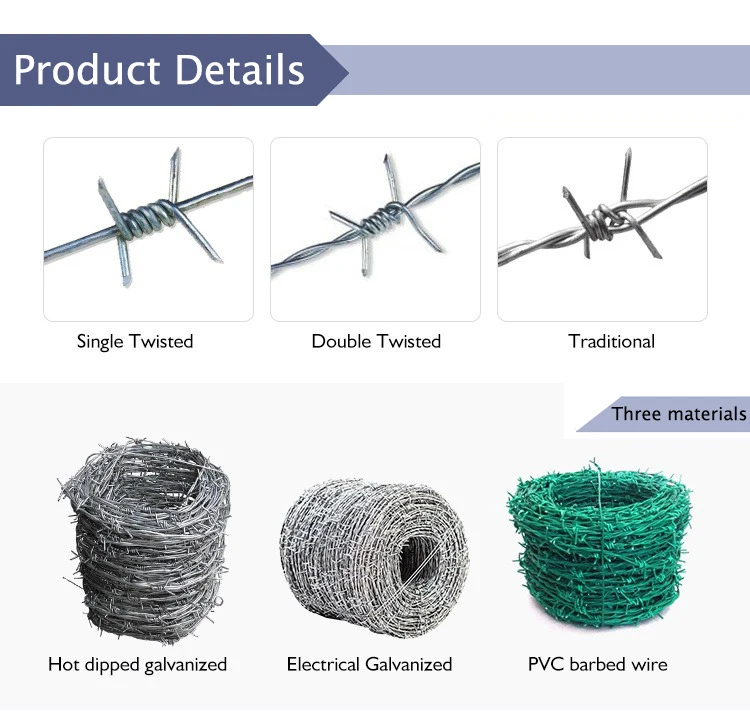 Product Details

Single Twisted

Double Twisted

Traditional

Three materials

Hot dipped galvanized

Electrical Galvanized

PVC barbed wire